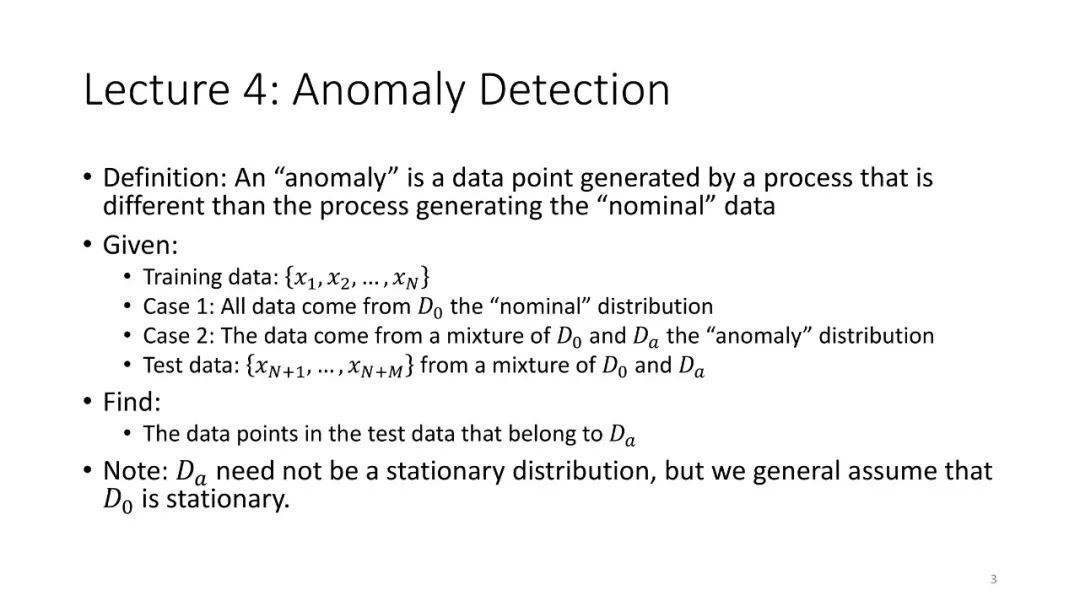 Lecture 4: Anomaly Detection

• Definition: An “anomaly” is a data point generated by a process that is different than the process generating the “nominal” data
• Given:
  • Training data: $\{x_1, x_2, \dots, x_N\}$
  • Case 1: All data come from $D_0$ the “nominal” distribution
  • Case 2: The data come from a mixture of $D_0$ and $D_a$ the “anomaly” distribution
  • Test data: $\{x_{N+1}, \dots, x_{N+M}\}$ from a mixture of $D_0$ and $D_a$
• Find:
  • The data points in the test data that belong to $D_a$
• Note: $D_a$ need not be a stationary distribution, but we general assume that $D_0$ is stationary.

3